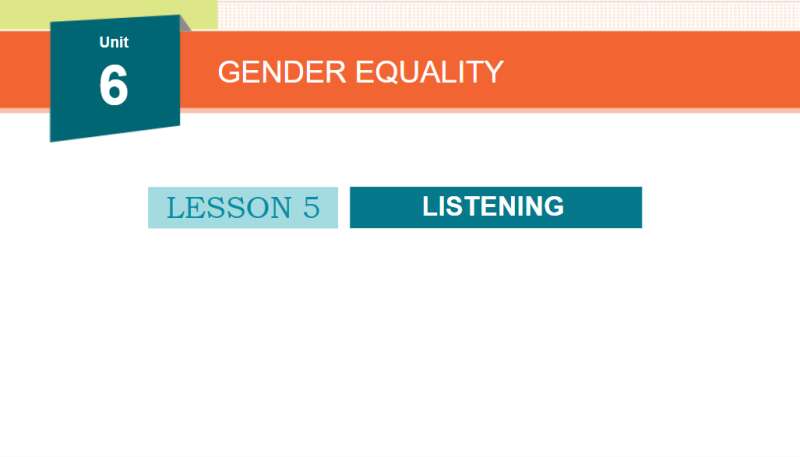 Unit
6

GENDER EQUALITY

LESSON 5

LISTENING